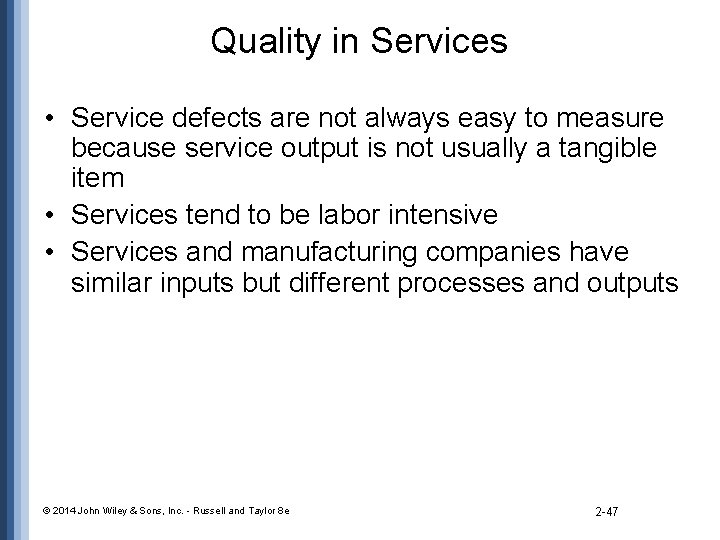 Quality in Services

• Service defects are not always easy to measure because service output is not usually a tangible item
• Services tend to be labor intensive
• Services and manufacturing companies have similar inputs but different processes and outputs

© 2014 John Wiley & Sons, Inc. - Russell and Taylor 8e

2-47